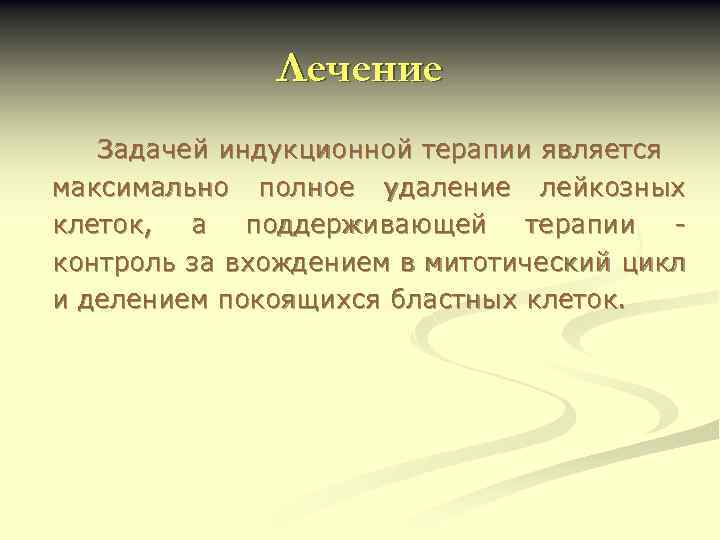 Лечение

Задачей индукционной терапии является максимально полное удаление лейкозных клеток, а поддерживающей терапии - контроль за вхождением в митотический цикл и делением покоящихся бластных клеток.